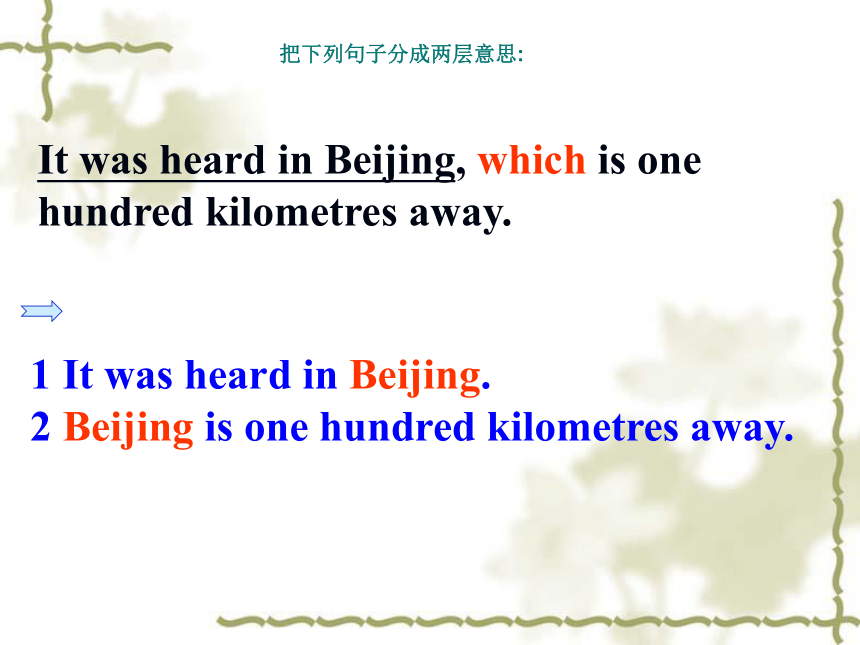 把下列句子分成两层意思:

It was heard in Beijing, which is one hundred kilometres away.

1 It was heard in Beijing.
2 Beijing is one hundred kilometres away.